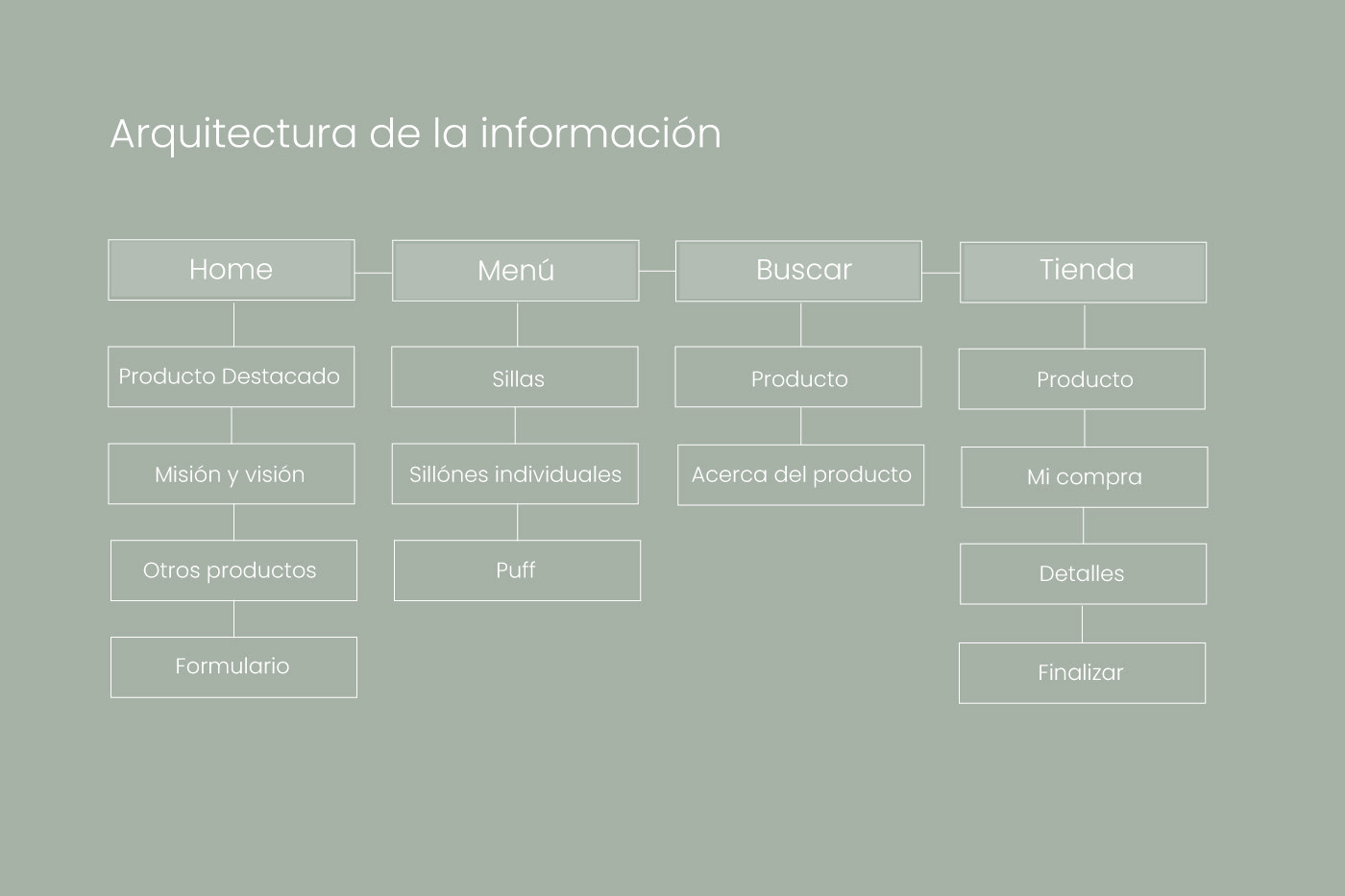 Arquitectura de la información

Home
Producto Destacado
Misión y visión
Otros productos
Formulario

Menú
Sillas
Sillónes individuales
Puff

Buscar
Producto
Acerca del producto

Tienda
Producto
Mi compra
Detalles
Finalizar